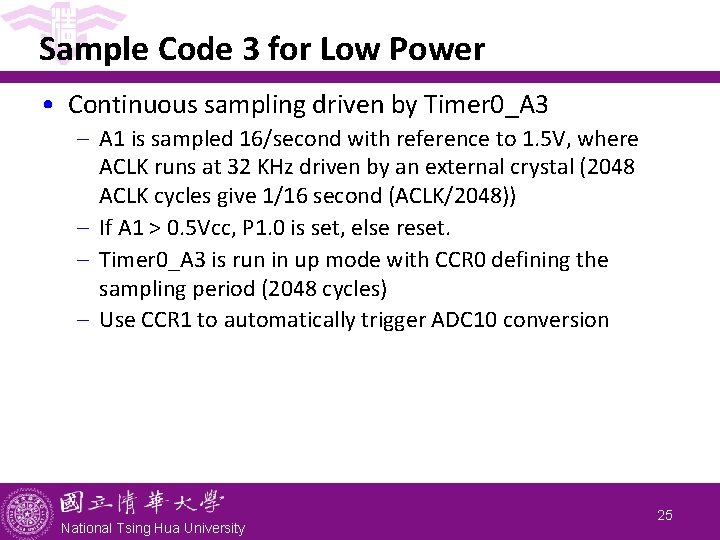 Sample Code 3 for Low Power

• Continuous sampling driven by Timer0_A3
 – A1 is sampled 16/second with reference to 1.5V, where ACLK runs at 32 KHz driven by an external crystal (2048 ACLK cycles give 1/16 second (ACLK/2048))
 – If A1 > 0.5Vcc, P1.0 is set, else reset.
 – Timer0_A3 is run in up mode with CCR0 defining the sampling period (2048 cycles)
 – Use CCR1 to automatically trigger ADC10 conversion

國立清華大學
National Tsing Hua University

25